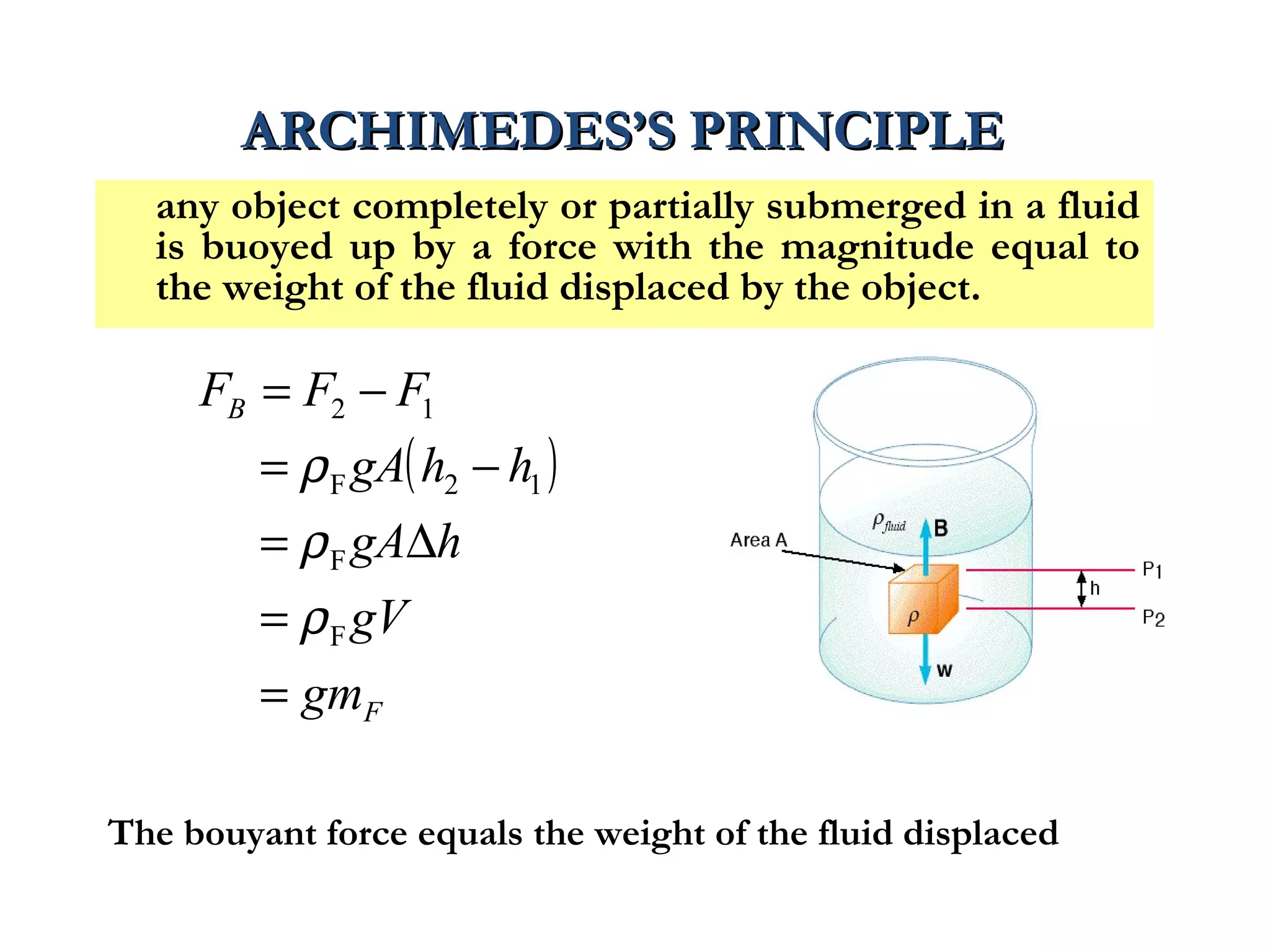 ARCHIMEDES'S PRINCIPLE

any object completely or partially submerged in a fluid is buoyed up by a force with the magnitude equal to the weight of the fluid displaced by the object.

$F_B = F_2 - F_1$
$= \rho_F g A (h_2 - h_1)$
$= \rho_F g A \Delta h$
$= \rho_F g V$
$= g m_F$

Area A
$\rho_{fluid}$
B
$\rho$
w
P1
h
P2

The bouyant force equals the weight of the fluid displaced